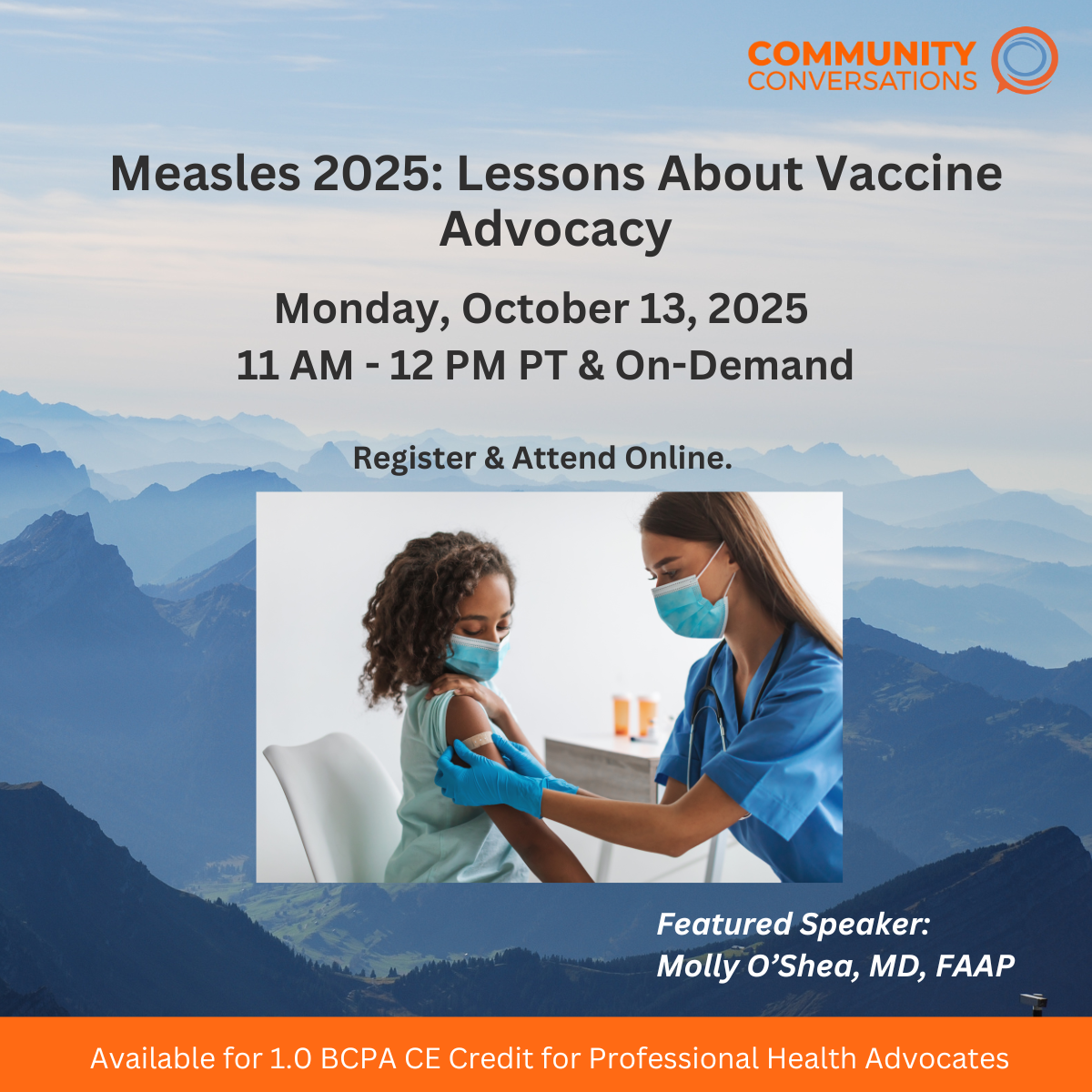 COMMUNITY CONVERSATIONS

Measles 2025: Lessons About Vaccine Advocacy

Monday, October 13, 2025
11 AM - 12 PM PT & On-Demand

Register & Attend Online.

Featured Speaker:
Molly O'Shea, MD, FAAP

Available for 1.0 BCPA CE Credit for Professional Health Advocates